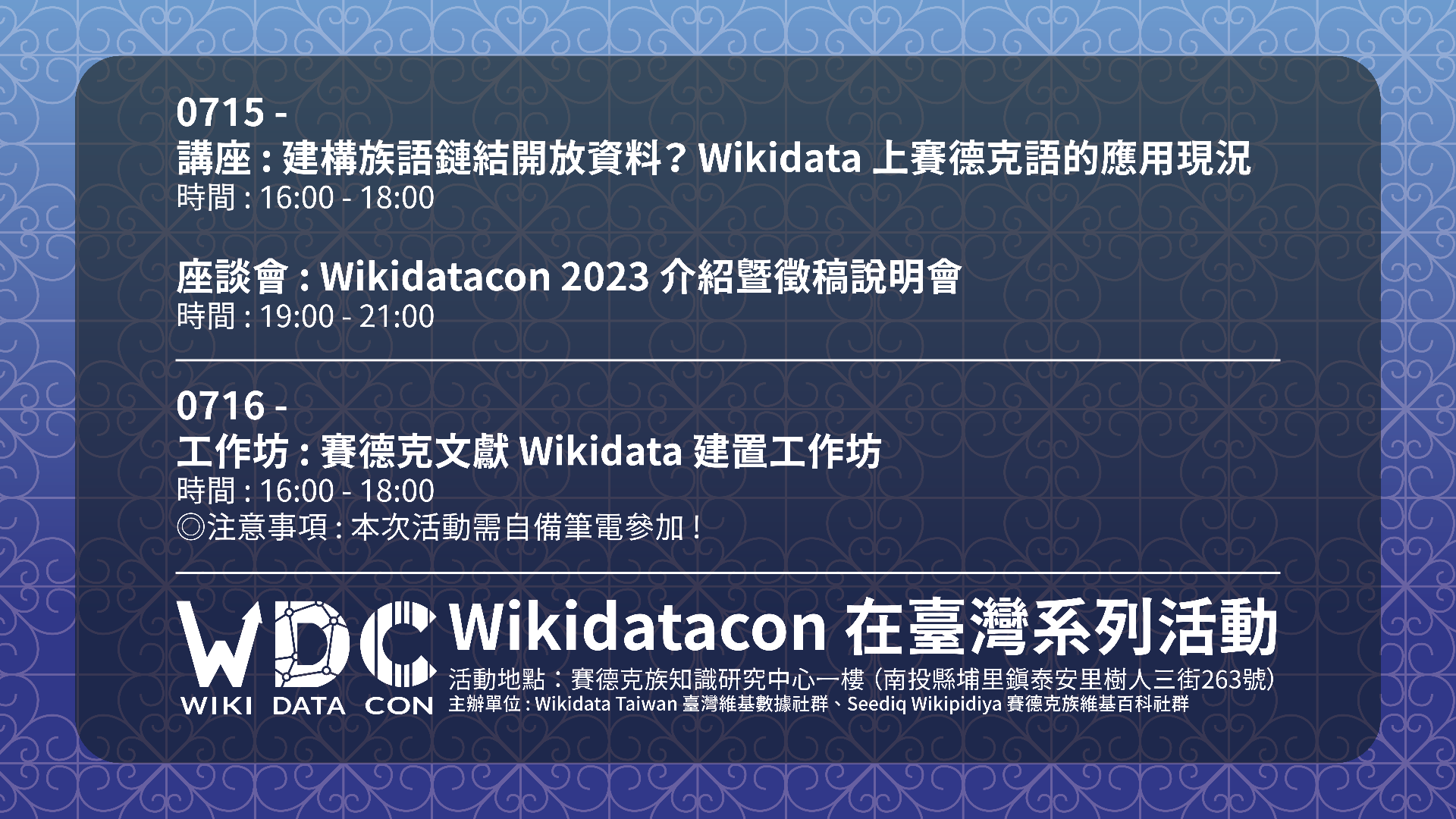 0715 -
講座 : 建構族語鏈結開放資料？Wikidata 上賽德克語的應用現況
時間 : 16:00 - 18:00

座談會 : Wikidatacon 2023 介紹暨徵稿說明會
時間 : 19:00 - 21:00

0716 -
工作坊 : 賽德克文獻 Wikidata 建置工作坊
時間 : 16:00 - 18:00
◎注意事項 : 本次活動需自備筆電參加！

WDC
WIKI DATA CON
Wikidatacon 在臺灣系列活動
活動地點：賽德克族知識研究中心一樓（南投縣埔里鎮泰安里樹人三街263號）
主辦單位 : Wikidata Taiwan 臺灣維基數據社群、Seediq Wikipidiya 賽德克族維基百科社群